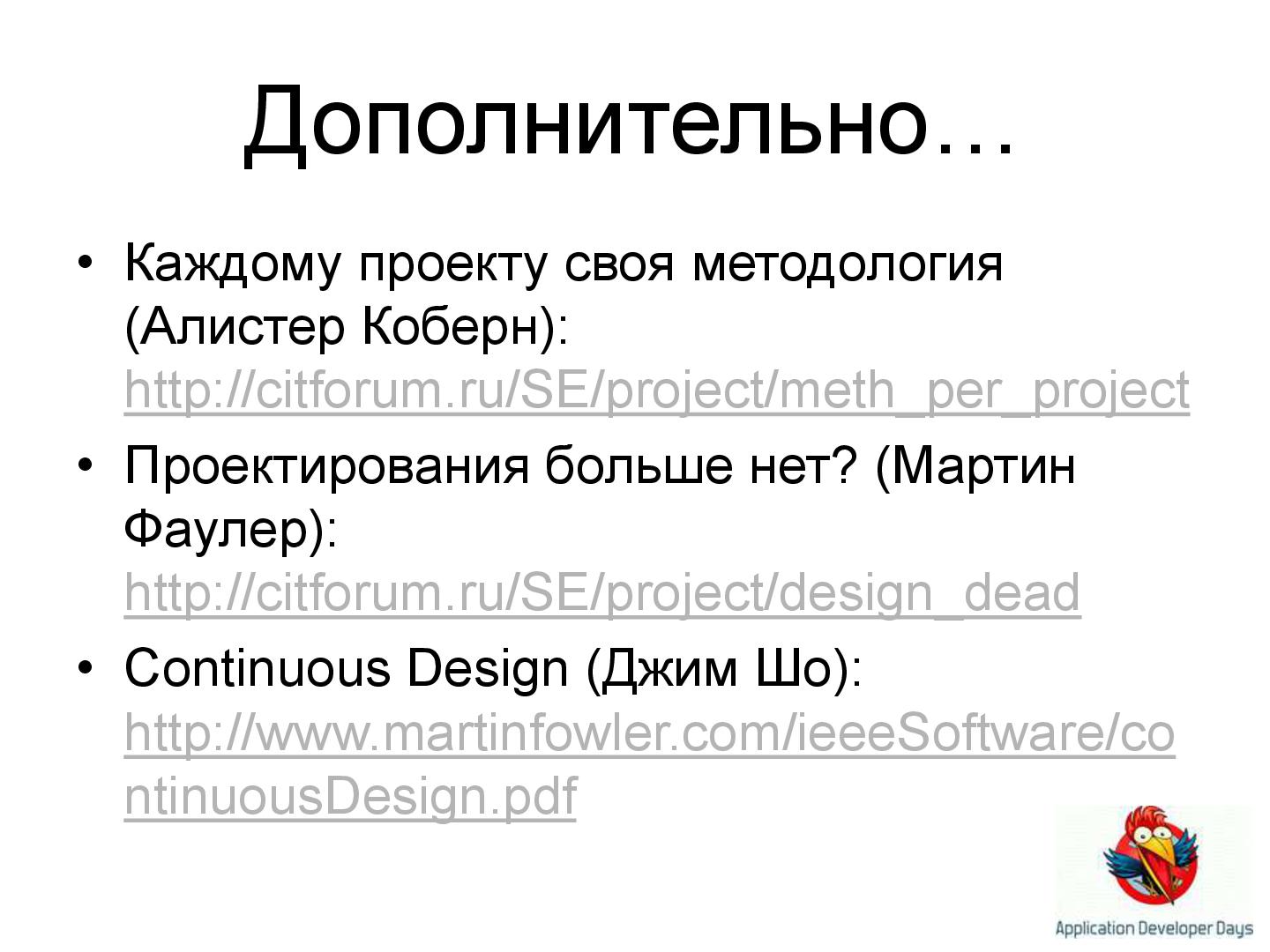 Дополнительно…

• Каждому проекту своя методология (Алистер Коберн): http://citforum.ru/SE/project/meth_per_project

• Проектирования больше нет? (Мартин Фаулер): http://citforum.ru/SE/project/design_dead

• Continuous Design (Джим Шо): http://www.martinfowler.com/ieeeSoftware/continuousDesign.pdf

Application Developer Days